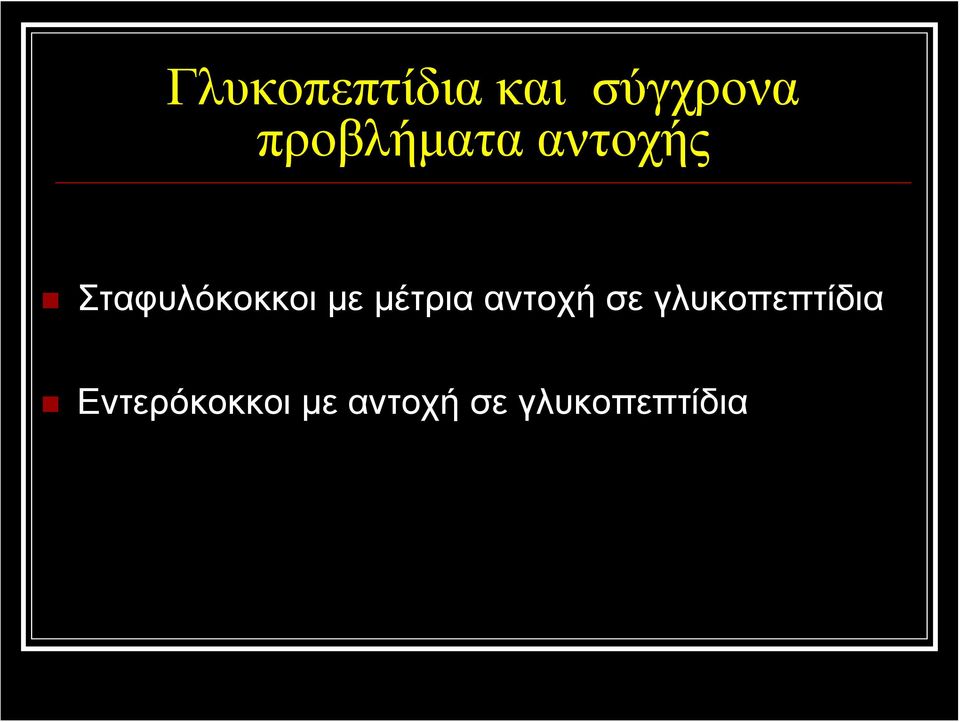 Γλυκοπεπτίδια και σύγχρονα προβλήματα αντοχής

Σταφυλόκοκκοι με μέτρια αντοχή σε γλυκοπεπτίδια

Εντερόκοκκοι με αντοχή σε γλυκοπεπτίδια